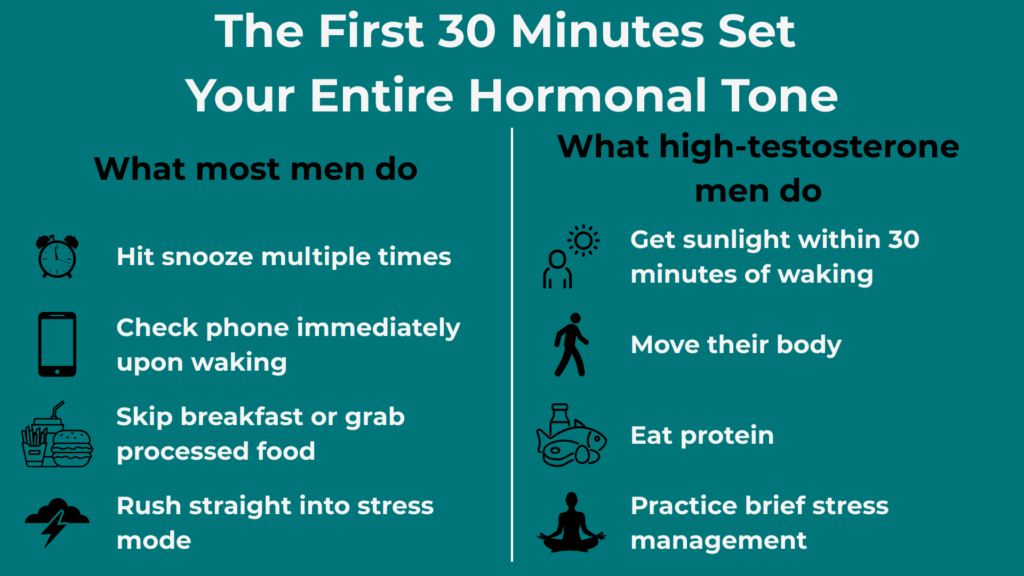 The First 30 Minutes Set Your Entire Hormonal Tone

What most men do

Hit snooze multiple times

Check phone immediately upon waking

Skip breakfast or grab processed food

Rush straight into stress mode

What high-testosterone men do

Get sunlight within 30 minutes of waking

Move their body

Eat protein

Practice brief stress management